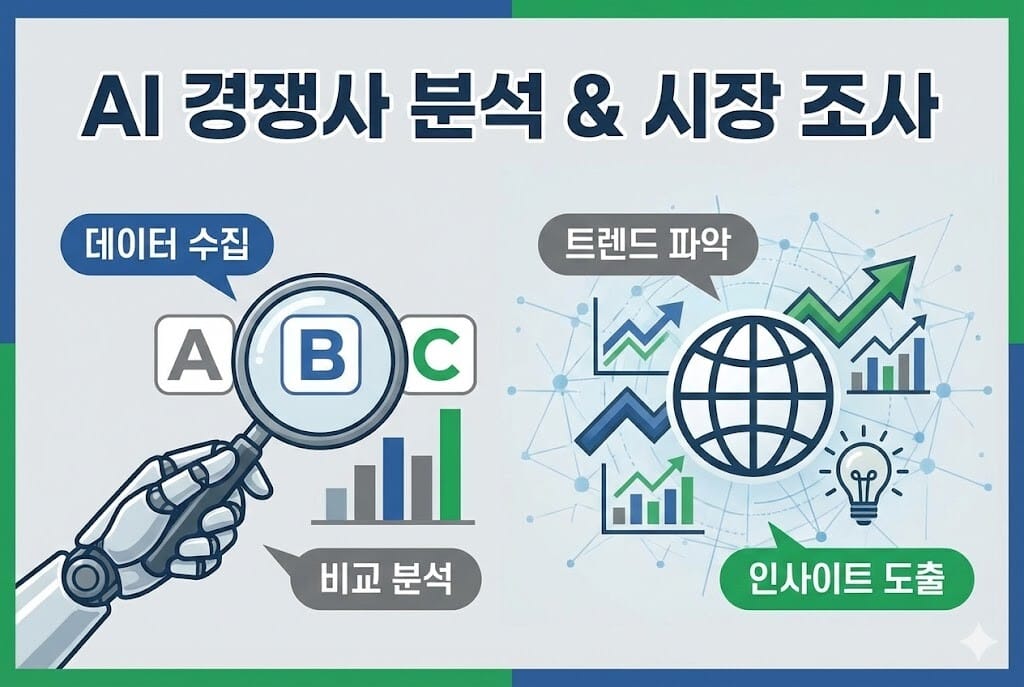 AI 경쟁사 분석 & 시장 조사

데이터 수집

A B C

비교 분석

트렌드 파악

인사이트 도출